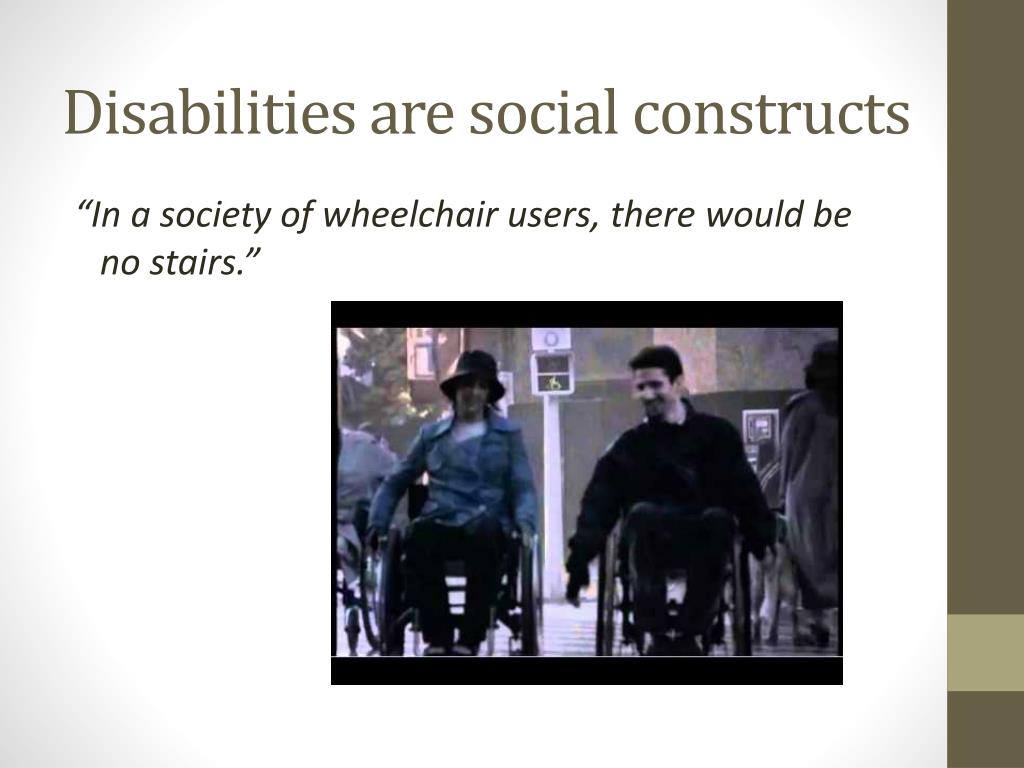 Disabilities are social constructs

“In a society of wheelchair users, there would be no stairs.”